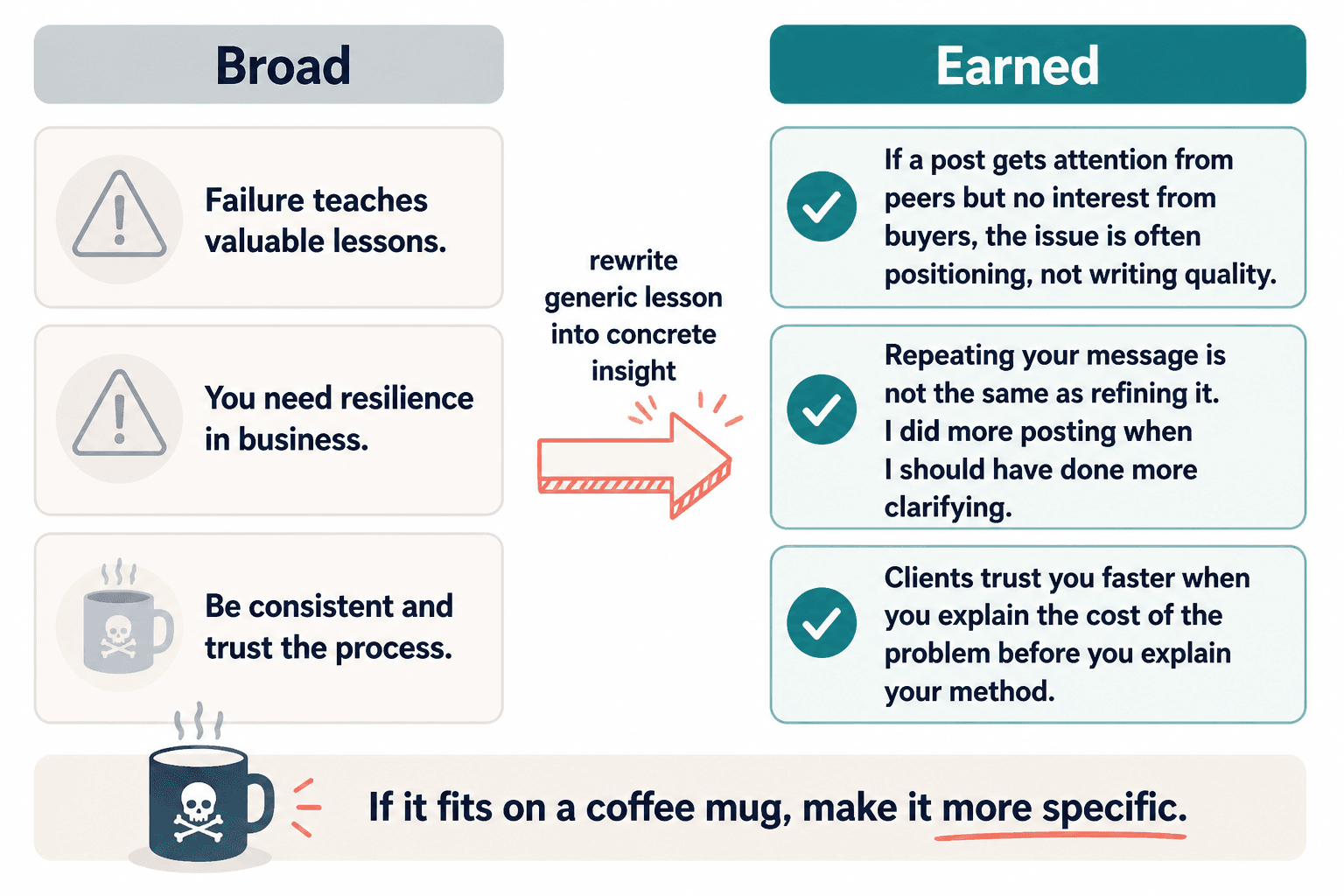 Broad

Failure teaches valuable lessons.

You need resilience in business.

Be consistent and trust the process.

rewrite generic lesson into concrete insight

Earned

If a post gets attention from peers but no interest from buyers, the issue is often positioning, not writing quality.

Repeating your message is not the same as refining it. I did more posting when I should have done more clarifying.

Clients trust you faster when you explain the cost of the problem before you explain your method.

If it fits on a coffee mug, make it more specific.